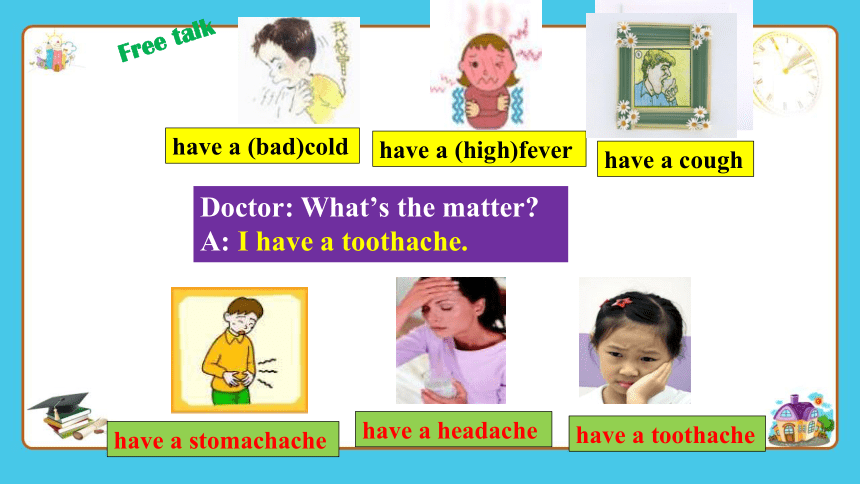 Free talk

have a (bad)cold

have a (high)fever

have a cough

Doctor: What's the matter?
A: I have a toothache.

have a stomachache

have a headache

have a toothache